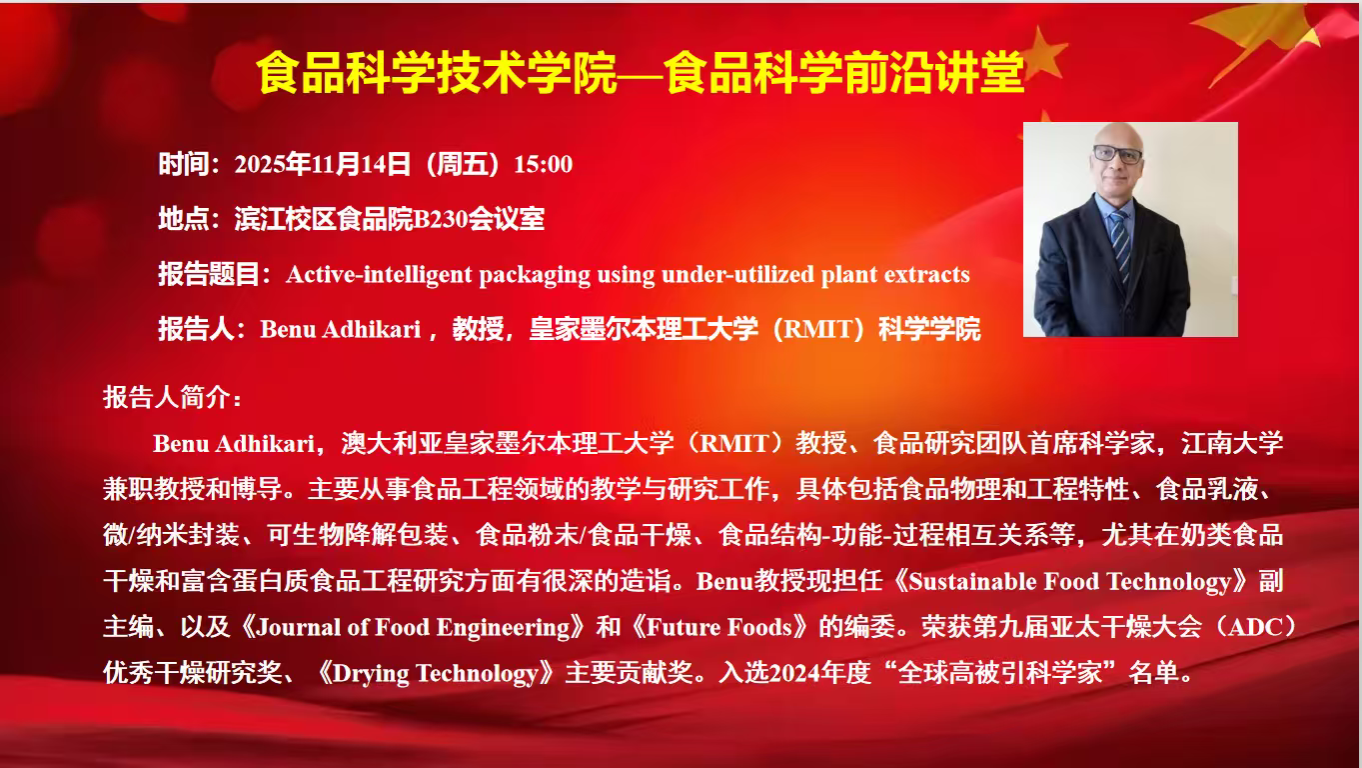 食品科学技术学院—食品科学前沿讲堂

时间：2025年11月14日（周五）15:00

地点：滨江校区食品院B230会议室

报告题目：Active-intelligent packaging using under-utilized plant extracts

报告人：Benu Adhikari，教授，皇家墨尔本理工大学（RMIT）科学学院

报告人简介：

Benu Adhikari，澳大利亚皇家墨尔本理工大学（RMIT）教授、食品研究团队首席科学家，江南大学兼职教授和博导。主要从事食品工程领域的教学与研究工作，具体包括食品物理和工程特性、食品乳液、微/纳米封装、可生物降解包装、食品粉末/食品干燥、食品结构-功能-过程相互关系等，尤其在奶类食品干燥和富含蛋白质食品工程研究方面有很深的造诣。Benu教授现担任《Sustainable Food Technology》副主编、以及《Journal of Food Engineering》和《Future Foods》的编委。荣获第九届亚太干燥大会（ADC）优秀干燥研究奖、《Drying Technology》主要贡献奖。入选2024年度“全球高被引科学家”名单。